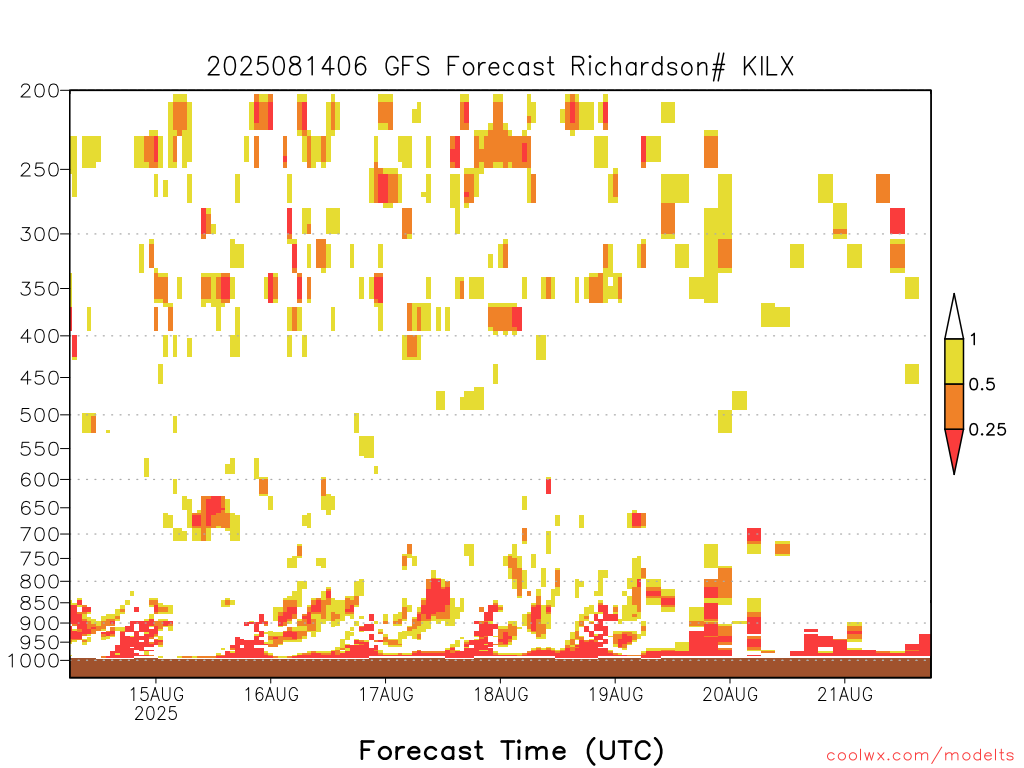 2025081406 GFS Forecast Richardson# KILX

200
250
300
350
400
450
500
550
600
650
700
750
800
850
900
950
1000

1
0.5
0.25

15AUG
2025
16AUG
17AUG
18AUG
19AUG
20AUG
21AUG

Forecast Time (UTC)

coolwx.com/modelts